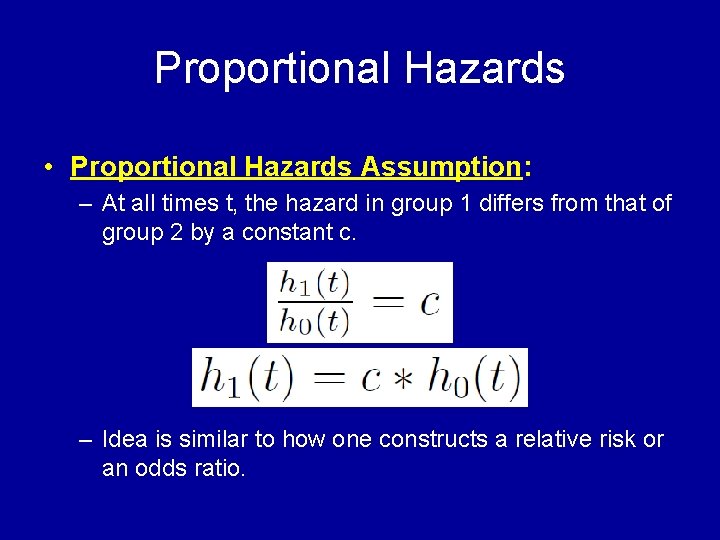 Proportional Hazards

• Proportional Hazards Assumption:
– At all times t, the hazard in group 1 differs from that of group 2 by a constant c.

$\frac{h_1(t)}{h_0(t)} = c$

$h_1(t) = c * h_0(t)$

– Idea is similar to how one constructs a relative risk or an odds ratio.